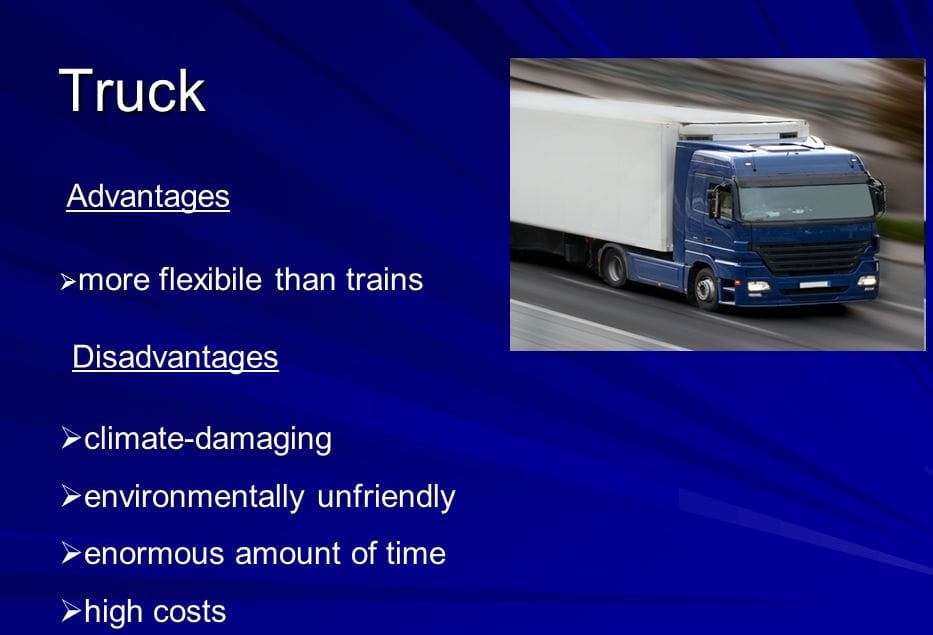 Truck

Advantages

➢more flexibile than trains

Disadvantages

➢climate-damaging
➢environmentally unfriendly
➢enormous amount of time
➢high costs